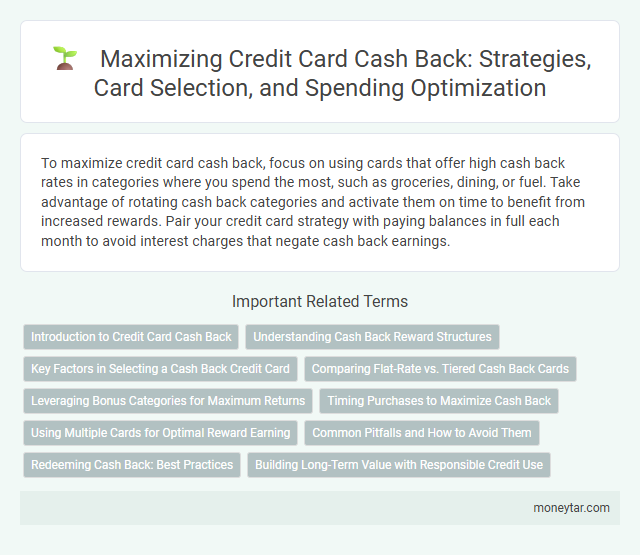 Maximizing Credit Card Cash Back: Strategies, Card Selection, and Spending Optimization

To maximize credit card cash back, focus on using cards that offer high cash back rates in categories where you spend the most, such as groceries, dining, or fuel. Take advantage of rotating cash back categories and activate them on time to benefit from increased rewards. Pair your credit card strategy with paying balances in full each month to avoid interest charges that negate cash back earnings.

Important Related Terms

Introduction to Credit Card Cash Back

Understanding Cash Back Reward Structures

Key Factors in Selecting a Cash Back Credit Card

Comparing Flat-Rate vs. Tiered Cash Back Cards

Leveraging Bonus Categories for Maximum Returns

Timing Purchases to Maximize Cash Back

Using Multiple Cards for Optimal Reward Earning

Common Pitfalls and How to Avoid Them

Redeeming Cash Back: Best Practices

Building Long-Term Value with Responsible Credit Use

moneytar.com